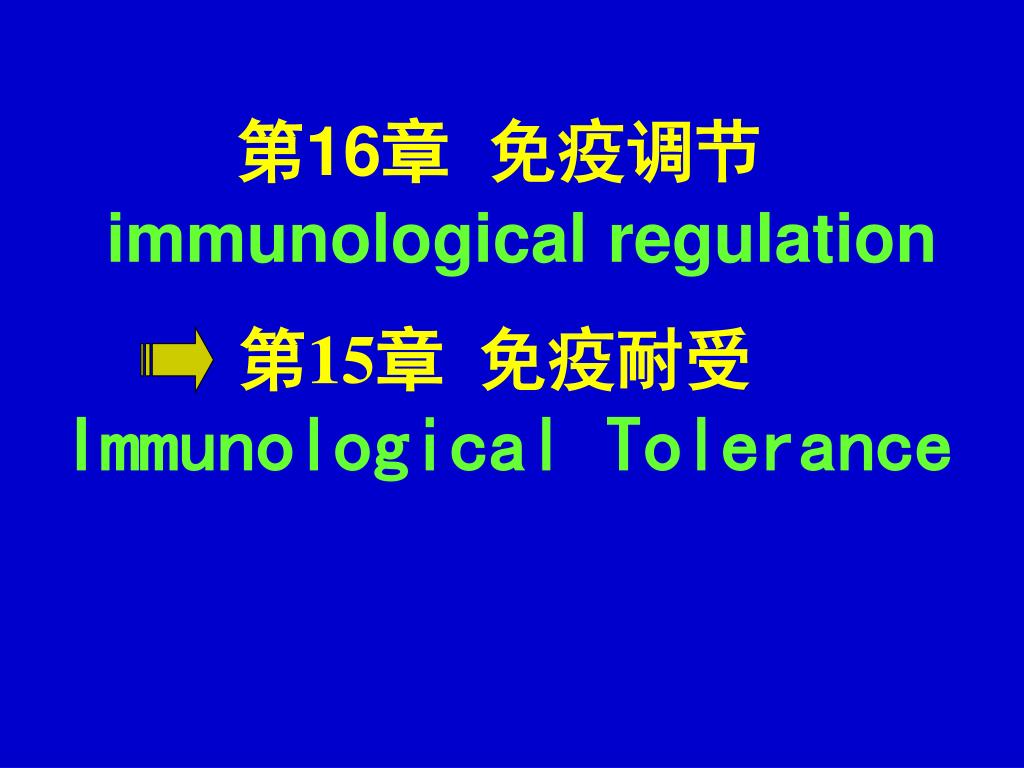 第16章 免疫调节
immunological regulation

第15章 免疫耐受
Immunological Tolerance